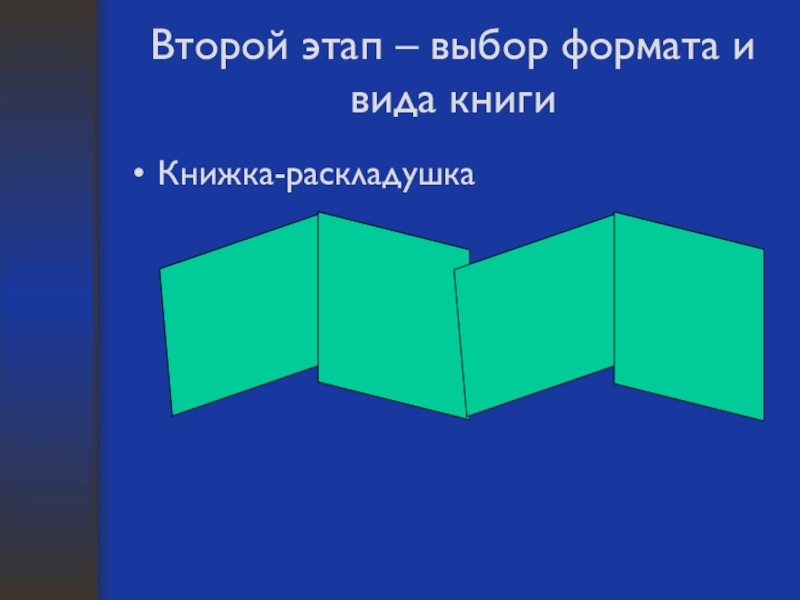 Второй этап – выбор формата и вида книги

• Книжка-раскладушка